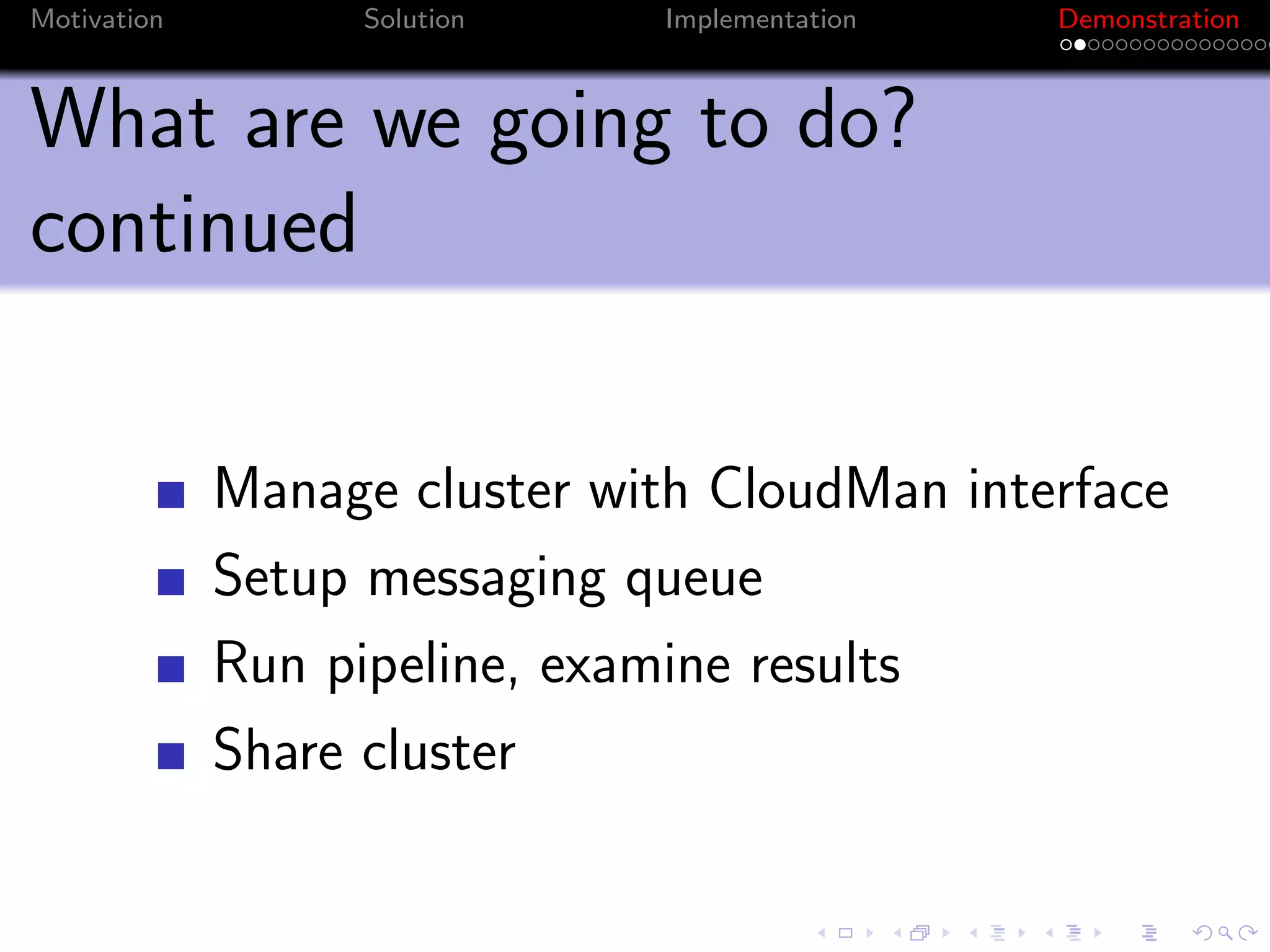 Motivation Solution Implementation Demonstration

What are we going to do? continued

- Manage cluster with CloudMan interface
- Setup messaging queue
- Run pipeline, examine results
- Share cluster